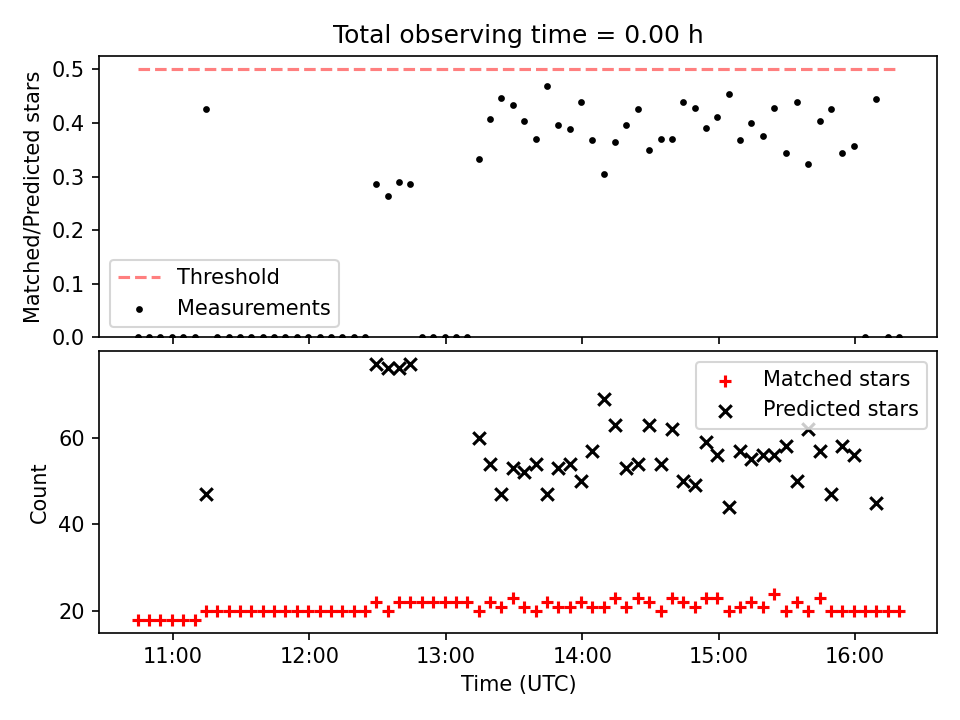 Total observing time = 0.00 h

Matched/Predicted stars

0.5
0.4
0.3
0.2
0.1
0.0

Threshold
Measurements

Count

60
40
20

Matched stars
Predicted stars

11:00
12:00
13:00
14:00
15:00
16:00

Time (UTC)